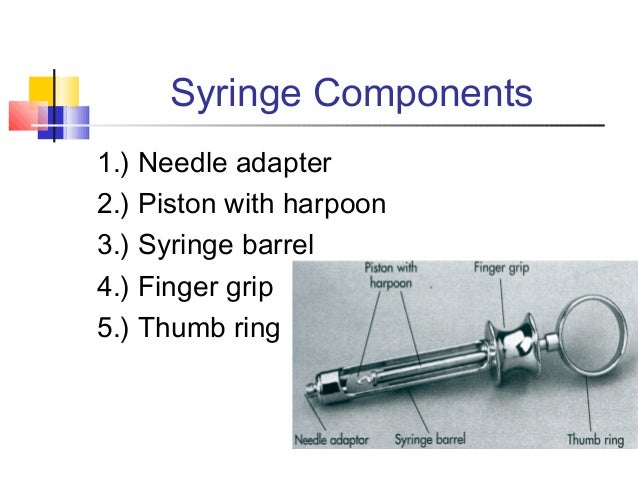 Syringe Components

1.) Needle adapter
2.) Piston with harpoon
3.) Syringe barrel
4.) Finger grip
5.) Thumb ring

Piston with harpoon

Finger grip

Needle adaptor

Syringe barrel

Thumb ring